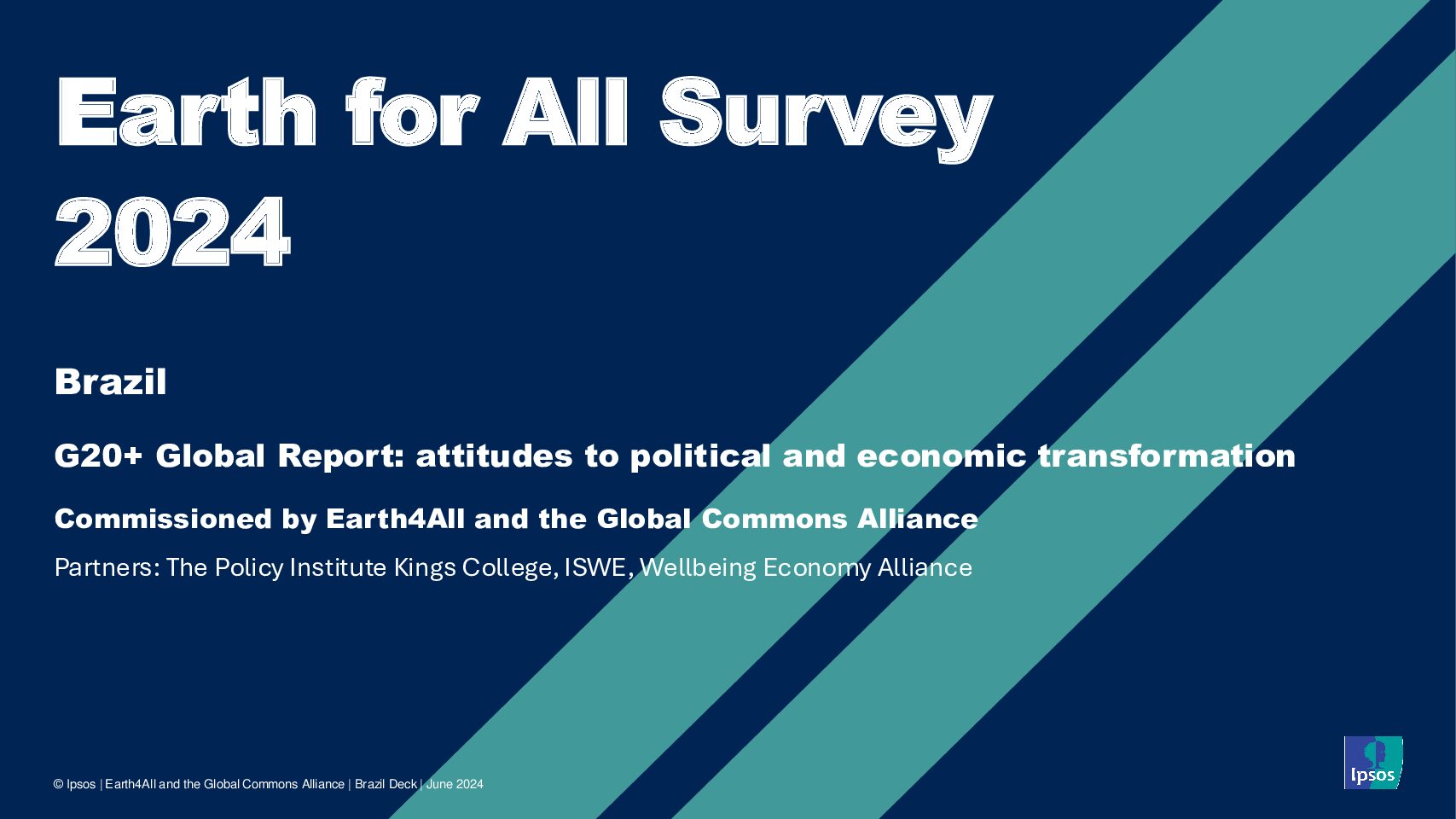 Earth for All Survey 2024

Brazil

G20+ Global Report: attitudes to political and economic transformation

Commissioned by Earth4All and the Global Commons Alliance

Partners: The Policy Institute Kings College, ISWE, Wellbeing Economy Alliance

© Ipsos | Earth4All and the Global Commons Alliance | Brazil Deck | June 2024

Ipsos